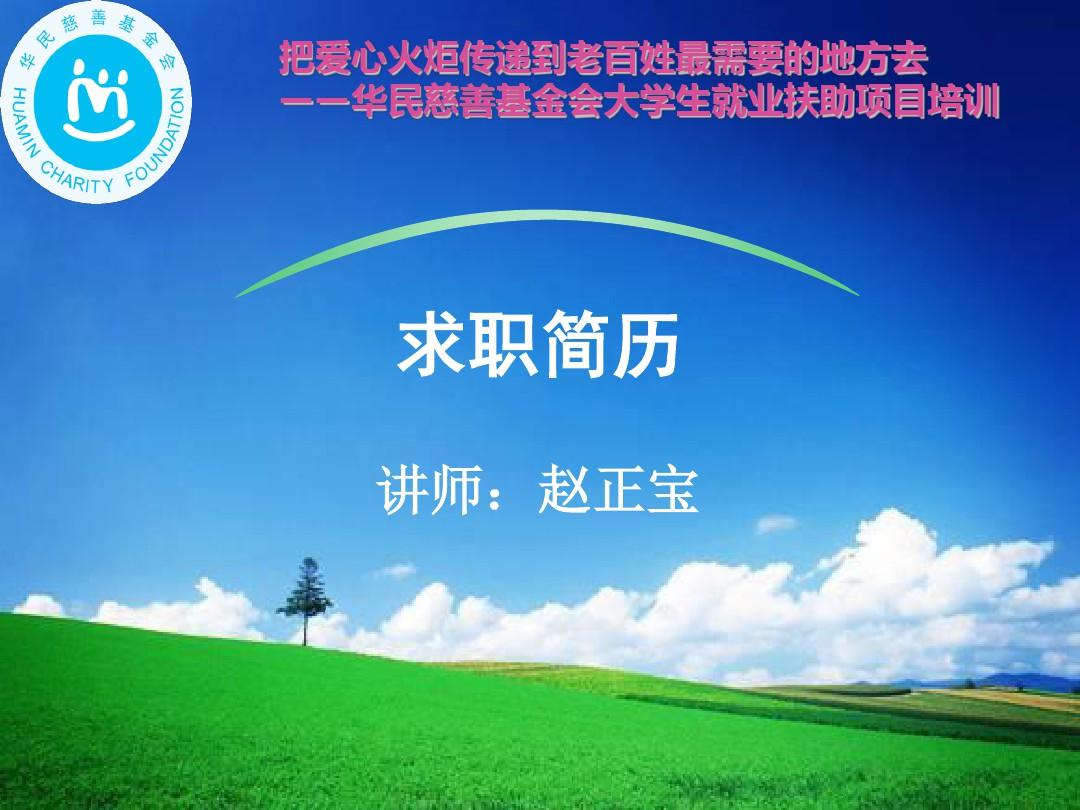 华民慈善基金会
HUAMIN CHARITY FOUNDATION

把爱心火炬传递到老百姓最需要的地方去
——华民慈善基金会大学生就业扶助项目培训

求职简历

讲师：赵正宝